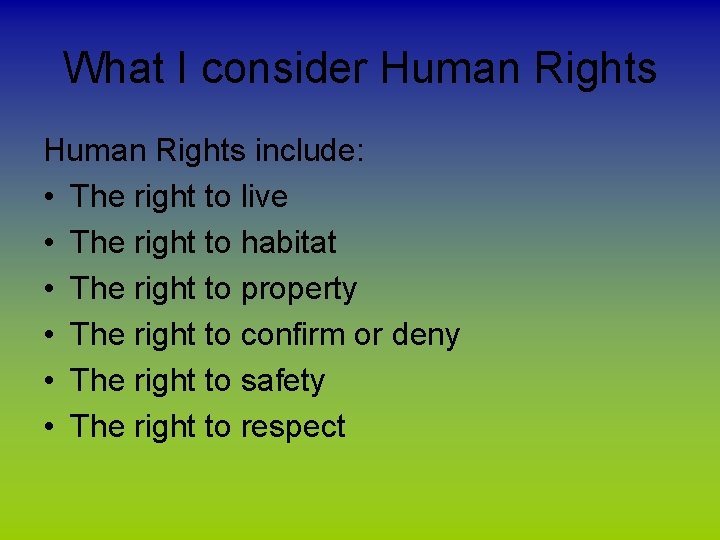 What I consider Human Rights

Human Rights include:
• The right to live
• The right to habitat
• The right to property
• The right to confirm or deny
• The right to safety
• The right to respect